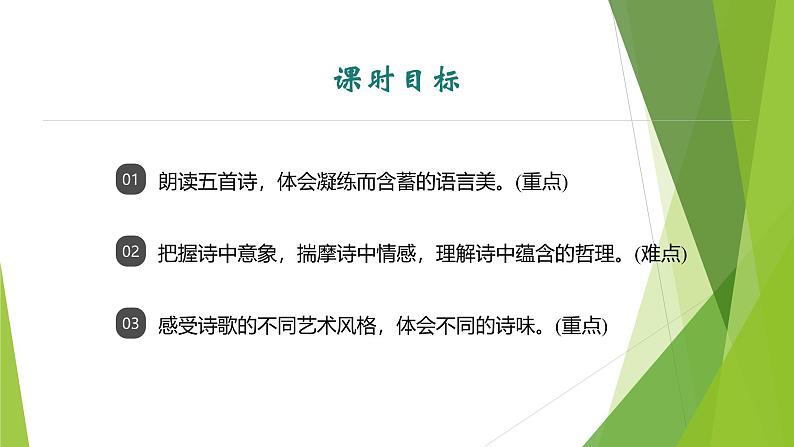 课时目标

01 朗读五首诗，体会凝练而含蓄的语言美。(重点)

02 把握诗中意象，揣摩诗中情感，理解诗中蕴含的哲理。(难点)

03 感受诗歌的不同艺术风格，体会不同的诗味。(重点)